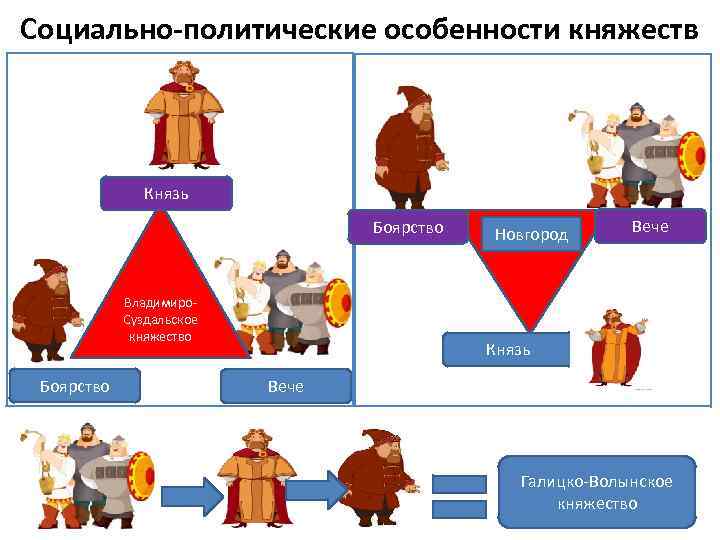 Социально-политические особенности княжеств

Князь

Владимиро-Суздальское княжество

Боярство

Вече

Боярство

Новгород

Вече

Князь

Галицко-Волынское княжество